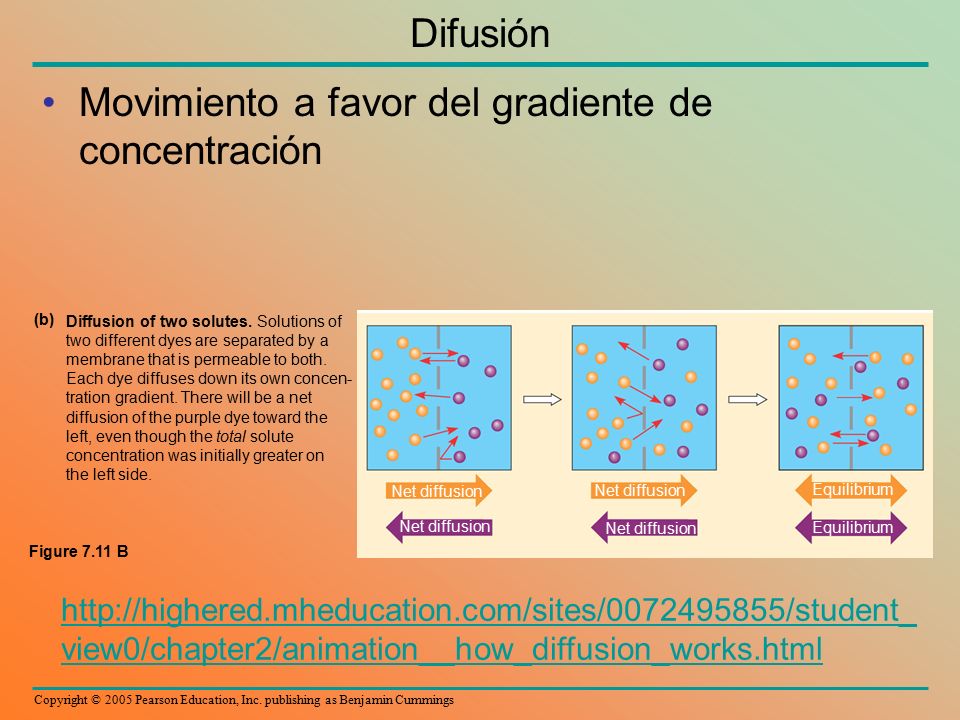 Difusión

• Movimiento a favor del gradiente de concentración

(b) **Diffusion of two solutes.** Solutions of two different dyes are separated by a membrane that is permeable to both. Each dye diffuses down its own concentration gradient. There will be a net diffusion of the purple dye toward the left, even though the *total* solute concentration was initially greater on the left side.

Net diffusion
Net diffusion
Net diffusion
Net diffusion
Equilibrium
Equilibrium

Figure 7.11 B

http://highered.mheducation.com/sites/0072495855/student_view0/chapter2/animation__how_diffusion_works.html

Copyright © 2005 Pearson Education, Inc. publishing as Benjamin Cummings